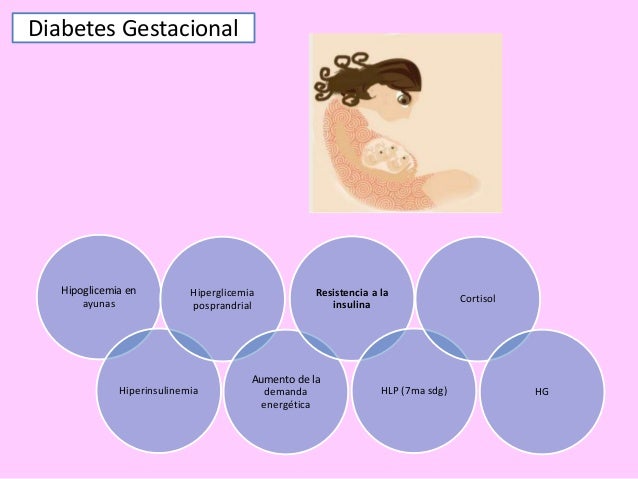 Diabetes Gestacional

Hipoglicemia en ayunas

Hiperglicemia posprandrial

Resistencia a la insulina

Cortisol

Hiperinsulinemia

Aumento de la demanda energética

HLP (7ma sdg)

HG